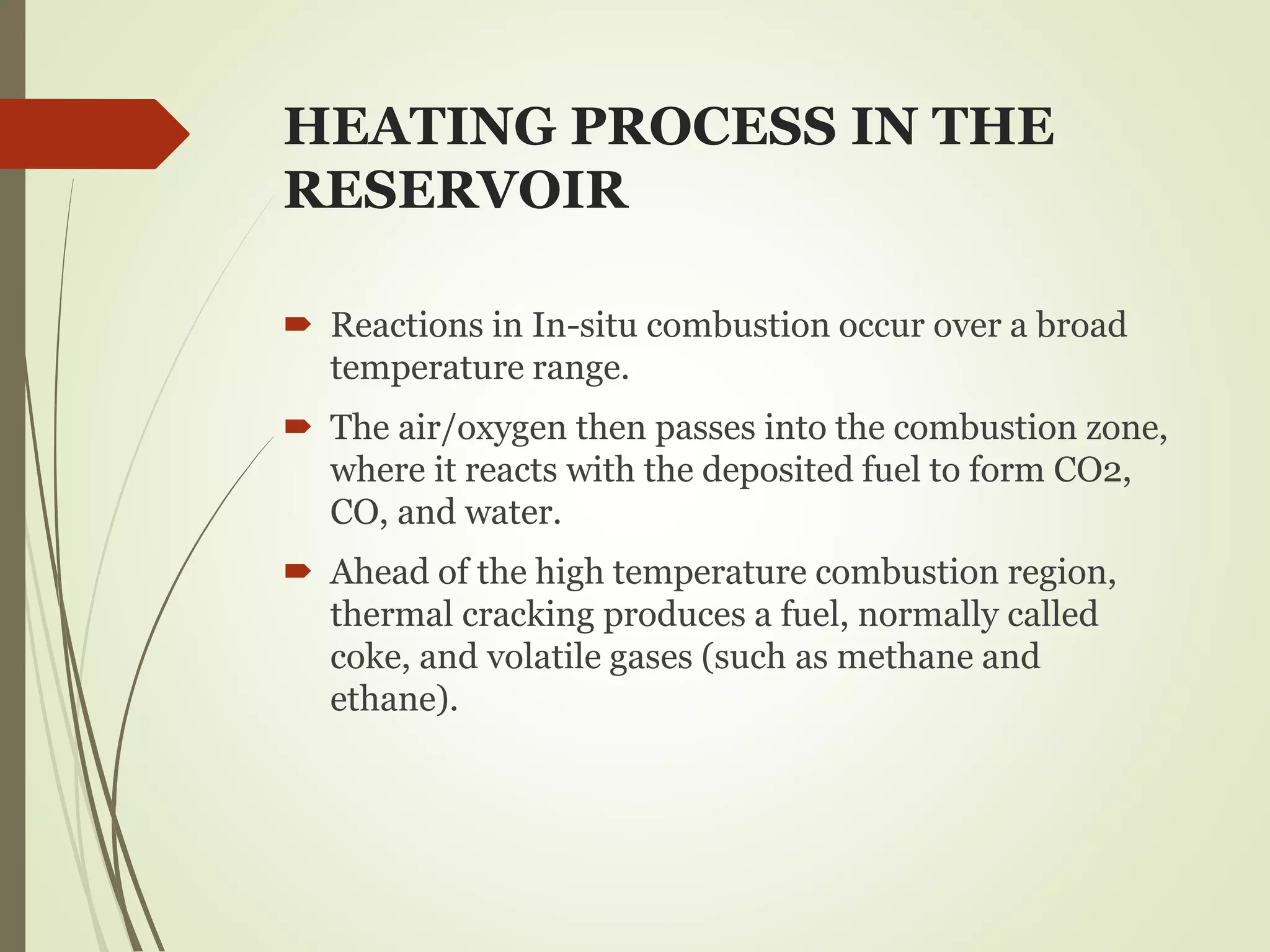 HEATING PROCESS IN THE RESERVOIR

Reactions in In-situ combustion occur over a broad temperature range.

The air/oxygen then passes into the combustion zone, where it reacts with the deposited fuel to form CO2, CO, and water.

Ahead of the high temperature combustion region, thermal cracking produces a fuel, normally called coke, and volatile gases (such as methane and ethane).